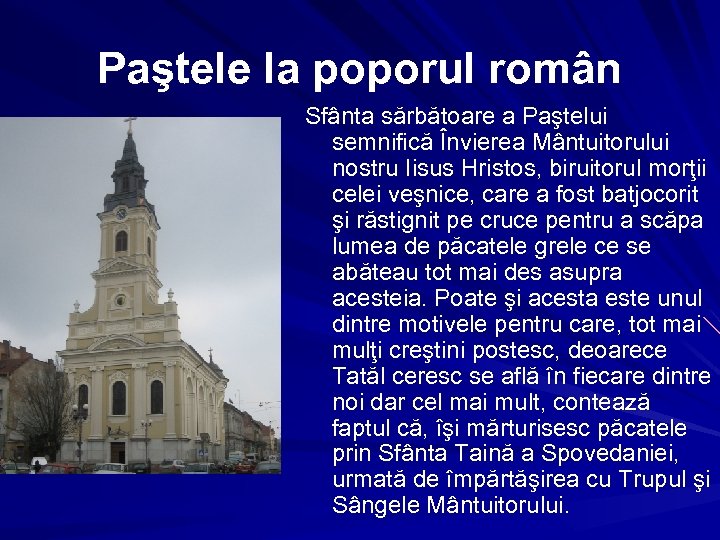 Paştele la poporul român

Sfânta sărbătoare a Paştelui semnifică Învierea Mântuitorului nostru Iisus Hristos, biruitorul morţii celei veşnice, care a fost batjocorit şi răstignit pe cruce pentru a scăpa lumea de păcatele grele ce se abăteau tot mai des asupra acesteia. Poate şi acesta este unul dintre motivele pentru care, tot mai mulţi creştini postesc, deoarece Tatăl ceresc se află în fiecare dintre noi dar cel mai mult, contează faptul că, îşi mărturisesc păcatele prin Sfânta Taină a Spovedaniei, urmată de împărtăşirea cu Trupul şi Sângele Mântuitorului.